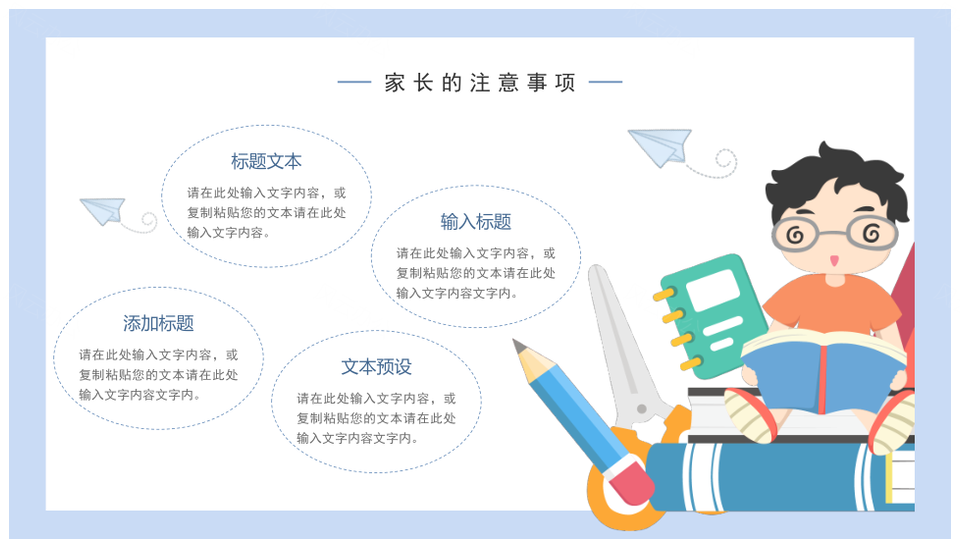 家长的注意事项

标题文本
请在此处输入文字内容，或复制粘贴您的文本请在此处输入文字内容。

输入标题
请在此处输入文字内容，或复制粘贴您的文本请在此处输入文字内容文字内。

添加标题
请在此处输入文字内容，或复制粘贴您的文本请在此处输入文字内容文字内。

文本预设
请在此处输入文字内容，或复制粘贴您的文本请在此处输入文字内容文字内。